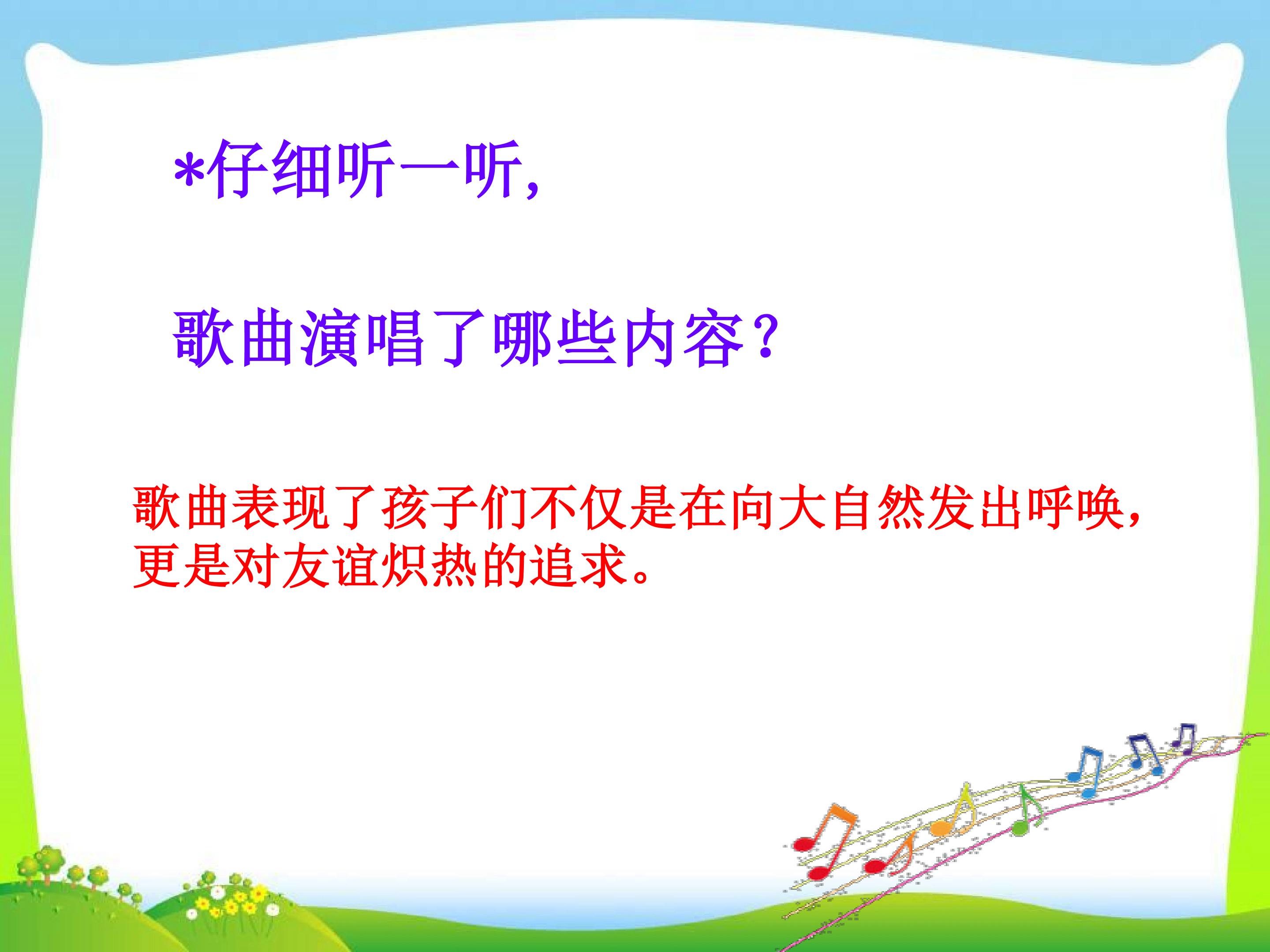 *仔细听一听,

歌曲演唱了哪些内容?

歌曲表现了孩子们不仅是在向大自然发出呼唤,更是对友谊炽热的追求。